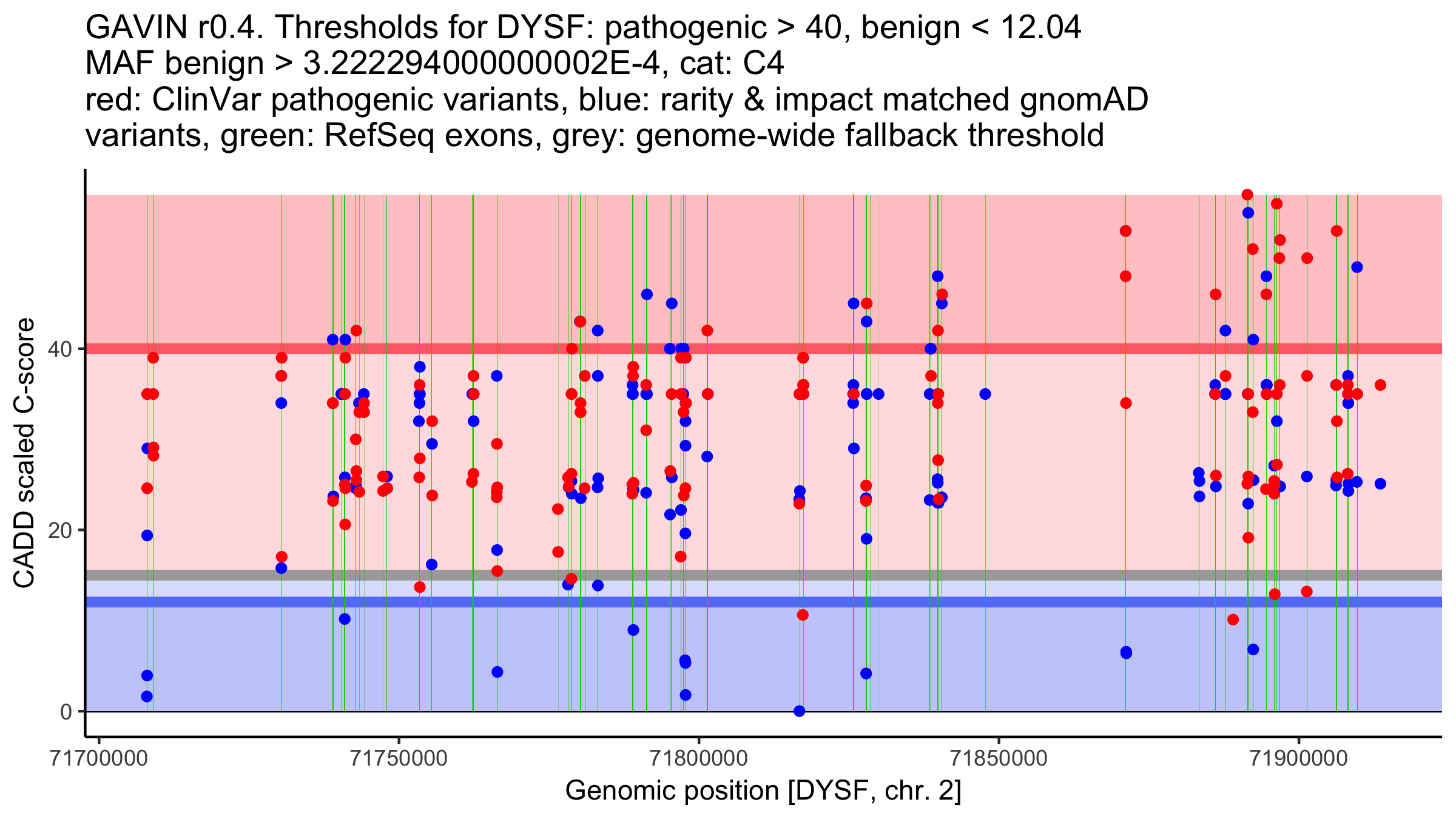 GAVIN r0.4. Thresholds for DYSF: pathogenic > 40, benign < 12.04
MAF benign > 3.222294000000002E-4, cat: C4
red: ClinVar pathogenic variants, blue: rarity & impact matched gnomAD variants, green: RefSeq exons, grey: genome-wide fallback threshold

CADD scaled C-score

40
20
0

71700000
71750000
71800000
71850000
71900000

Genomic position [DYSF, chr. 2]